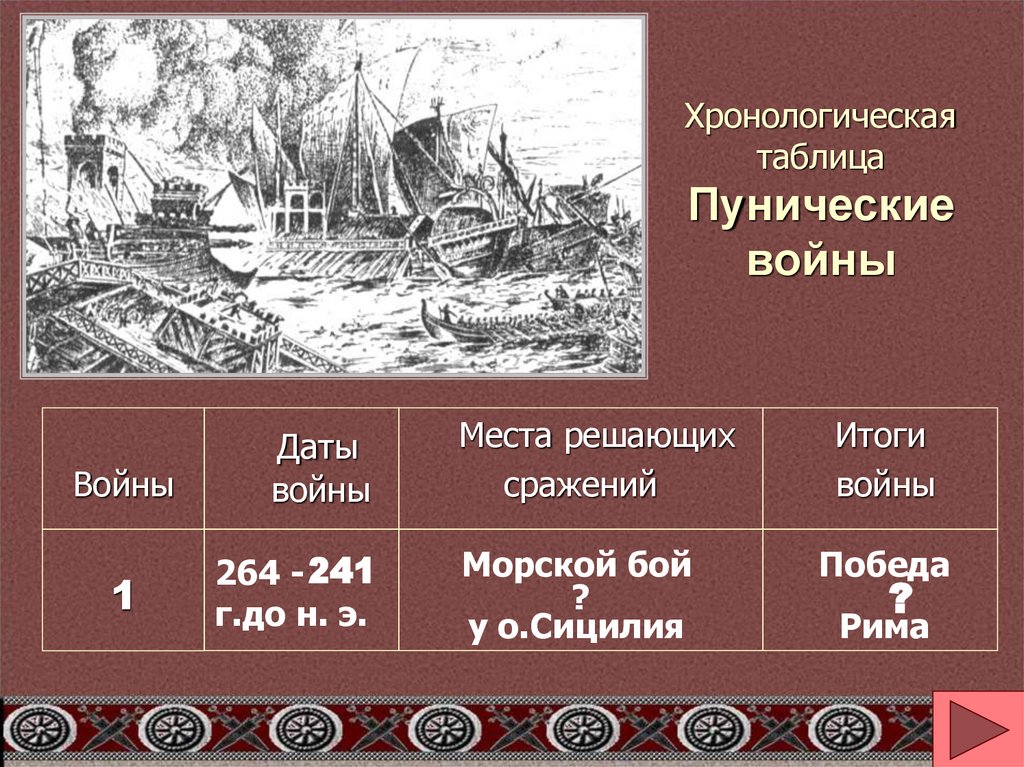 Хронологическая таблица
Пунические войны

| Войны | Даты войны | Места решающих сражений | Итоги войны |
|---|---|---|---|
| 1 | 264 - 241 г.до н. э. | Морской бой ? у о.Сицилия | Победа ? Рима |